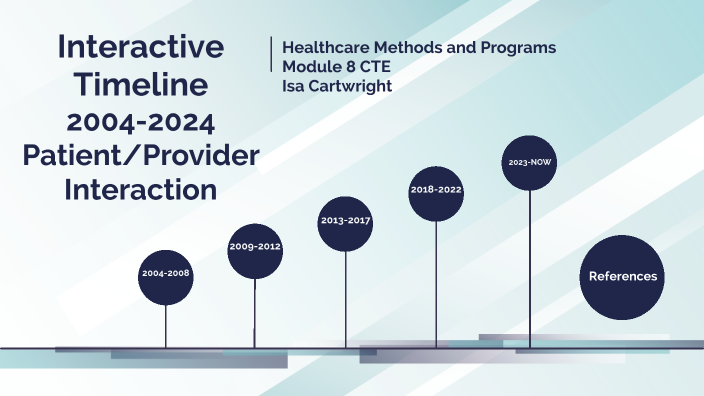 Interactive Timeline
2004-2024
Patient/Provider Interaction

Healthcare Methods and Programs
Module 8 CTE
Isa Cartwright

2004-2008

2009-2012

2013-2017

2018-2022

2023-NOW

References